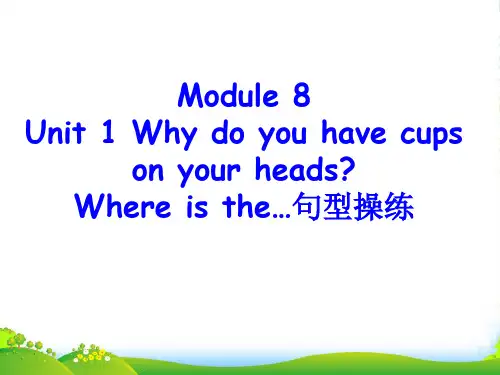 Module 8
Unit 1 Why do you have cups on your heads?
Where is the…句型操练